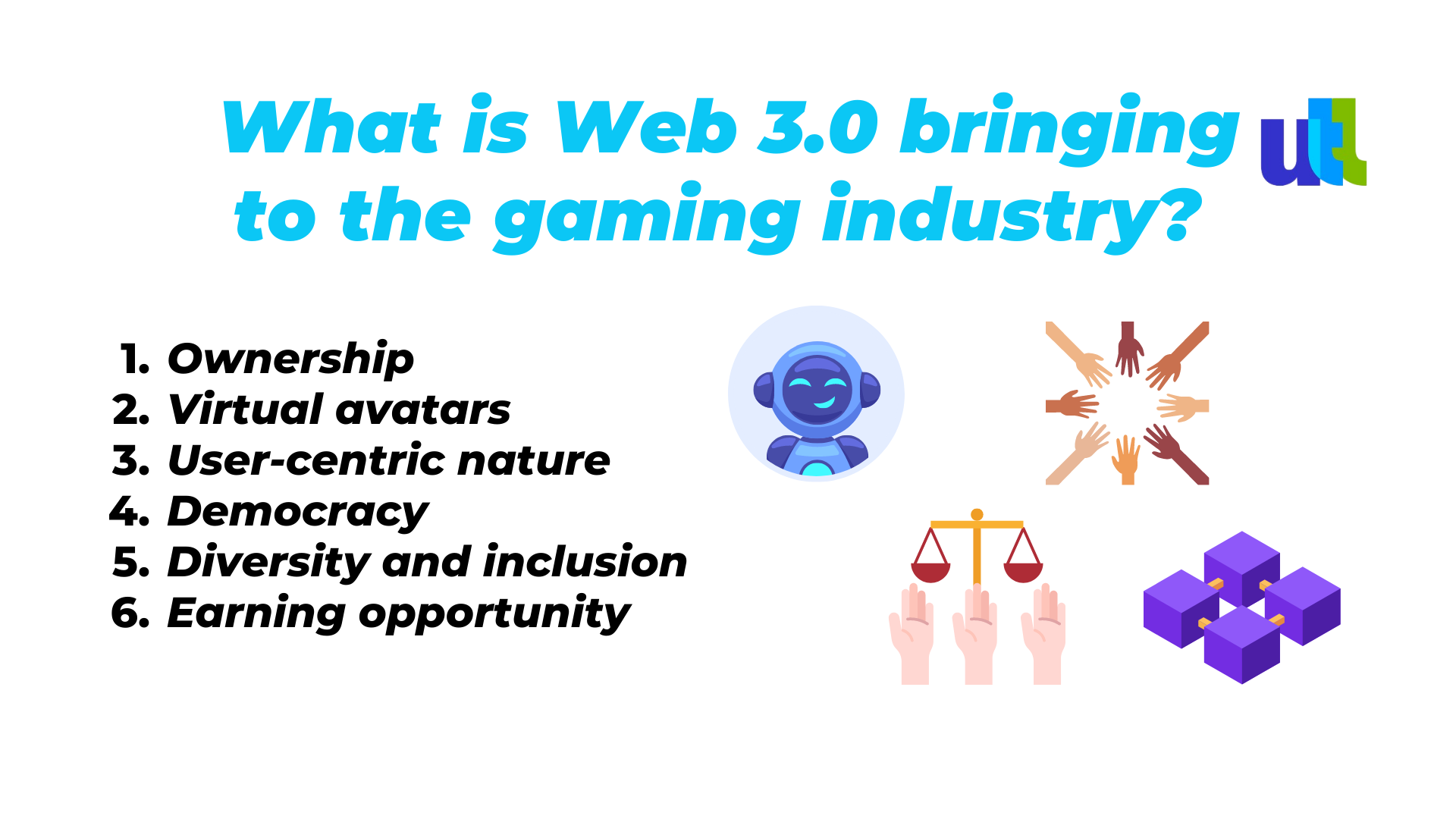 What is Web 3.0 bringing to the gaming industry?

utl

1. Ownership
2. Virtual avatars
3. User-centric nature
4. Democracy
5. Diversity and inclusion
6. Earning opportunity